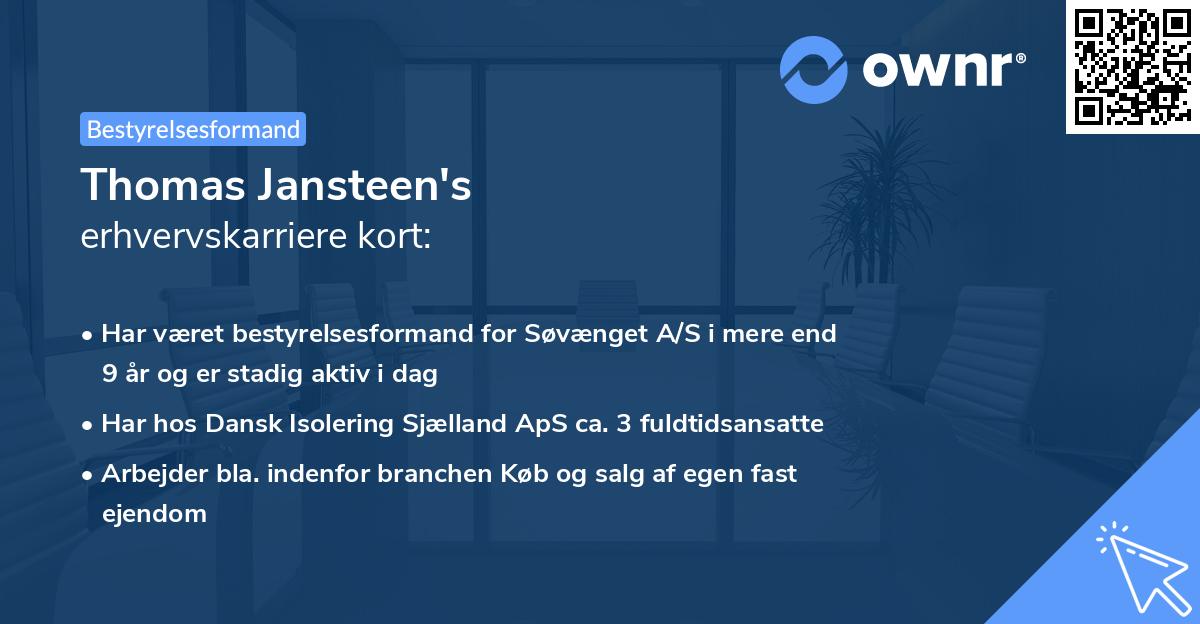 ownr®

Bestyrelsesformand

Thomas Jansteen's
erhvervskarriere kort:

• Har været bestyrelsesformand for Søvænget A/S i mere end 9 år og er stadig aktiv i dag

• Har hos Dansk Isolering Sjælland ApS ca. 3 fuldtidsansatte

• Arbejder bla. indenfor branchen Køb og salg af egen fast ejendom